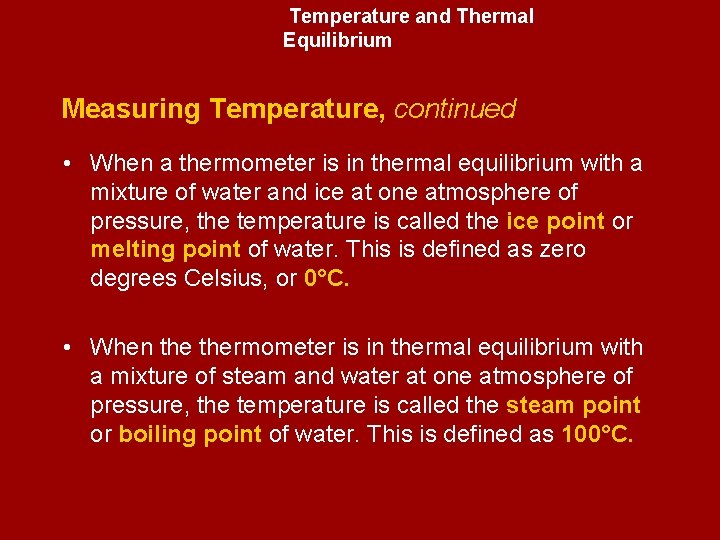 Temperature and Thermal Equilibrium

Measuring Temperature, continued

• When a thermometer is in thermal equilibrium with a mixture of water and ice at one atmosphere of pressure, the temperature is called the ice point or melting point of water. This is defined as zero degrees Celsius, or 0°C.

• When the thermometer is in thermal equilibrium with a mixture of steam and water at one atmosphere of pressure, the temperature is called the steam point or boiling point of water. This is defined as 100°C.